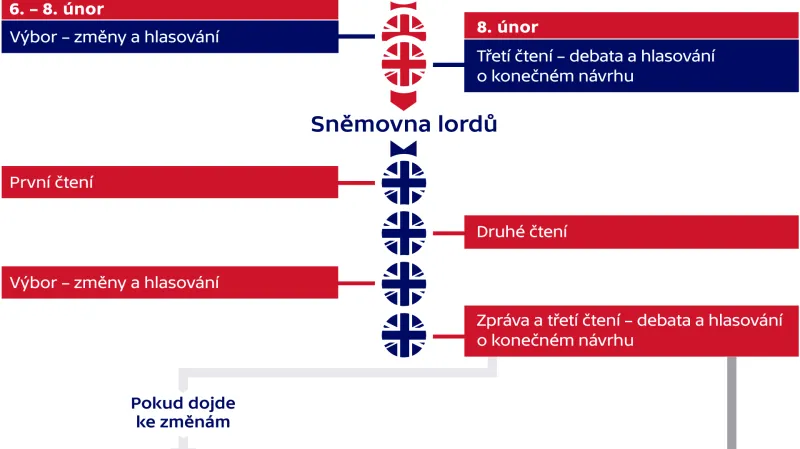 6. – 8. únor

Výbor – změny a hlasování

8. únor

Třetí čtení – debata a hlasování o konečném návrhu

Sněmovna lordů

První čtení

Druhé čtení

Výbor – změny a hlasování

Zpráva a třetí čtení – debata a hlasování o konečném návrhu

Pokud dojde ke změnám